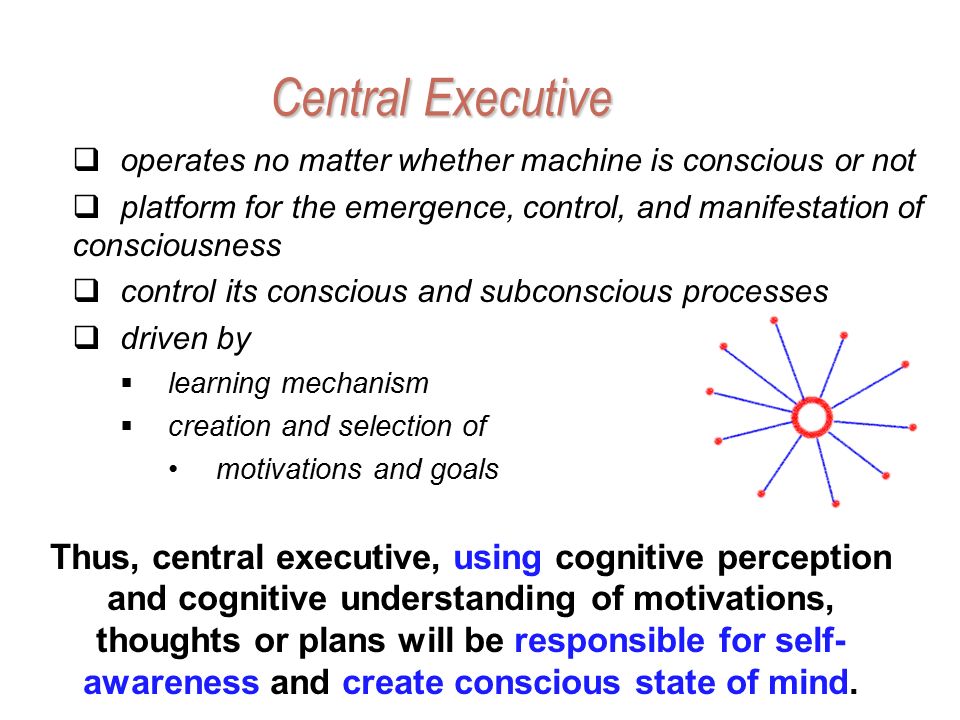 Central Executive

❑ operates no matter whether machine is conscious or not

❑ platform for the emergence, control, and manifestation of consciousness

❑ control its conscious and subconscious processes

❑ driven by

▪ learning mechanism

▪ creation and selection of

• motivations and goals

Thus, central executive, using cognitive perception and cognitive understanding of motivations, thoughts or plans will be responsible for self-awareness and create conscious state of mind.